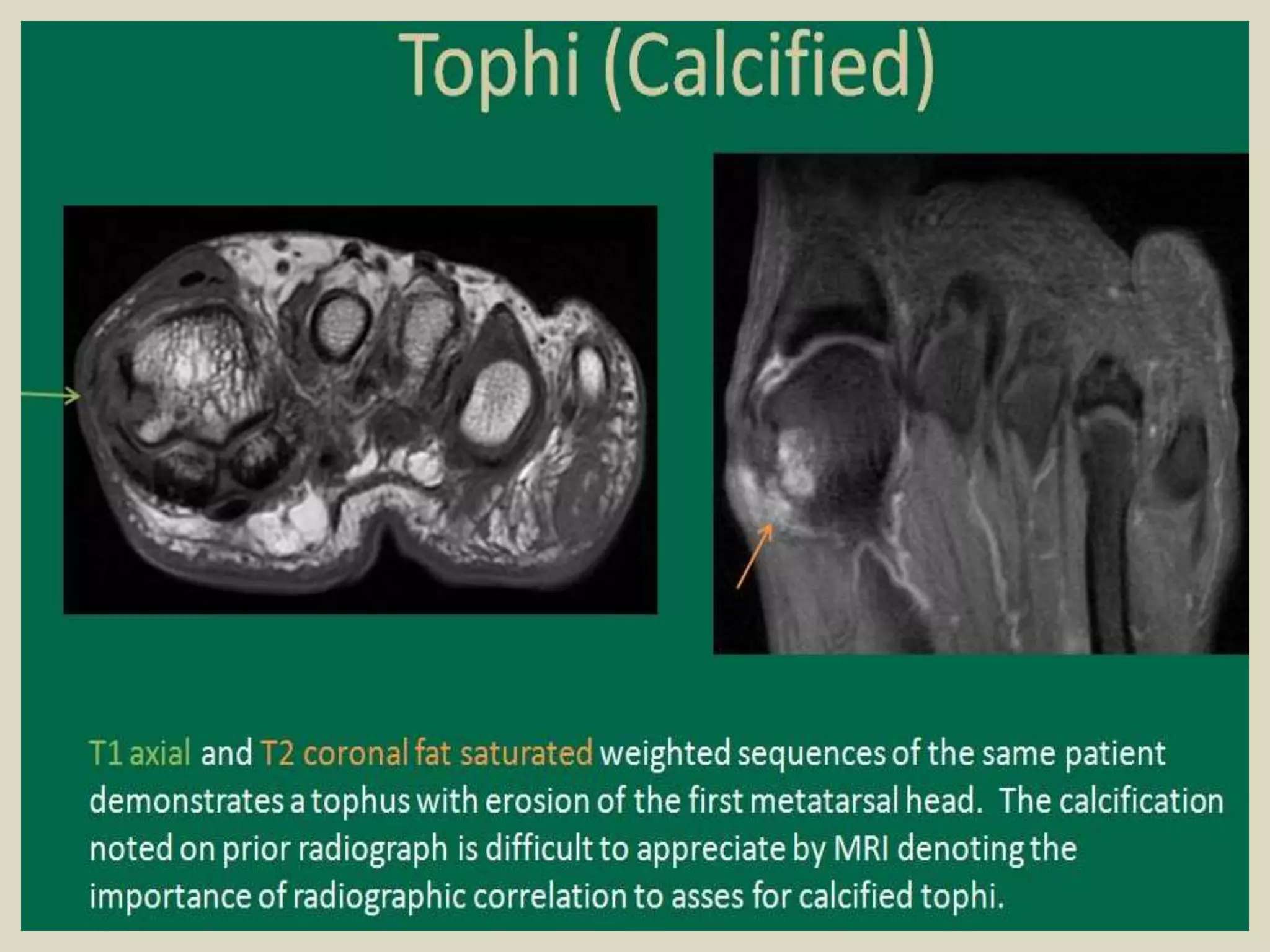 Tophi (Calcified)

T1 axial and T2 coronal fat saturated weighted sequences of the same patient demonstrates a tophus with erosion of the first metatarsal head. The calcification noted on prior radiograph is difficult to appreciate by MRI denoting the importance of radiographic correlation to asses for calcified tophi.